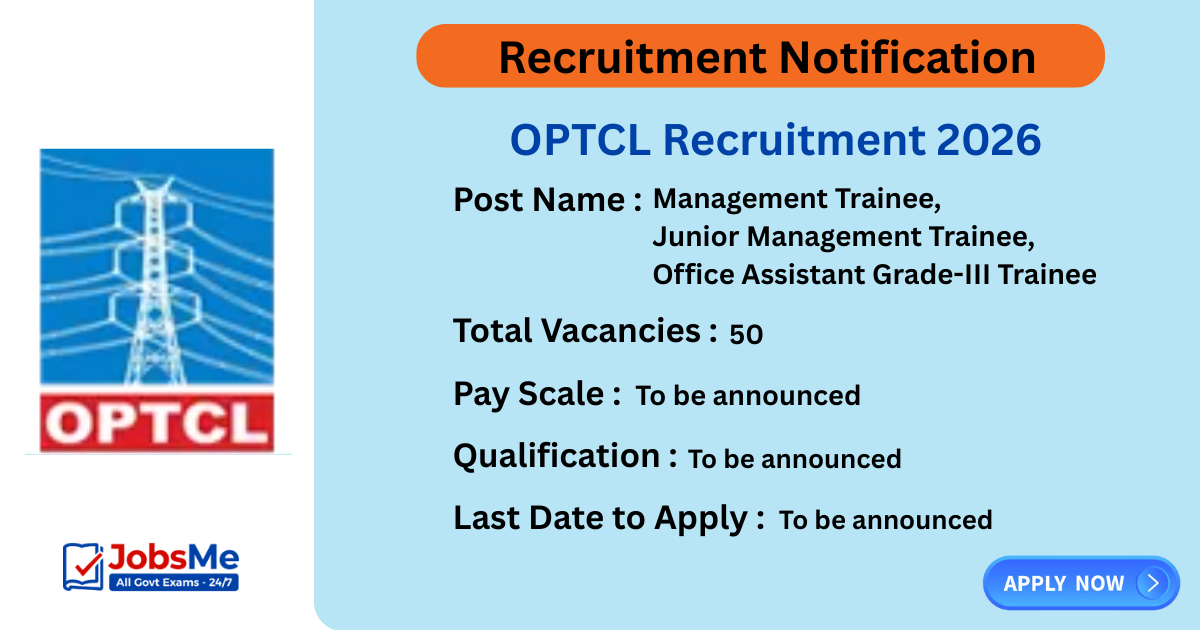 OPTCL

JobsMe
All Govt Exams - 24/7

Recruitment Notification

OPTCL Recruitment 2026

Post Name : Management Trainee, Junior Management Trainee, Office Assistant Grade-III Trainee

Total Vacancies : 50

Pay Scale : To be announced

Qualification : To be announced

Last Date to Apply : To be announced

APPLY NOW